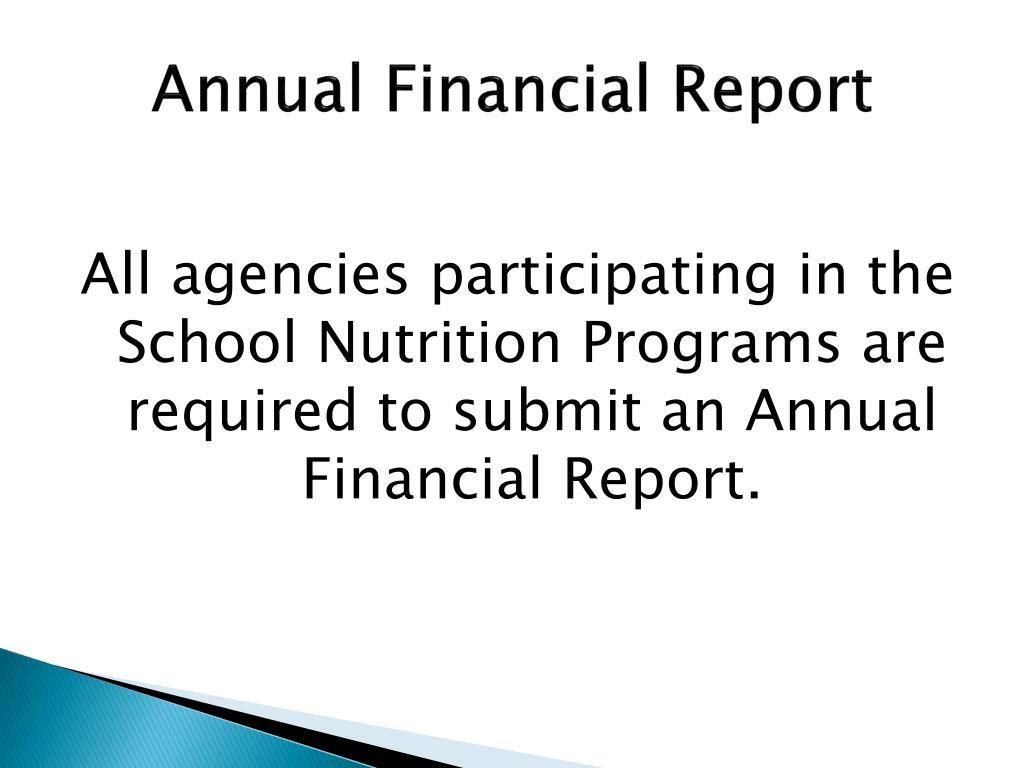 Annual Financial Report

All agencies participating in the School Nutrition Programs are required to submit an Annual Financial Report.